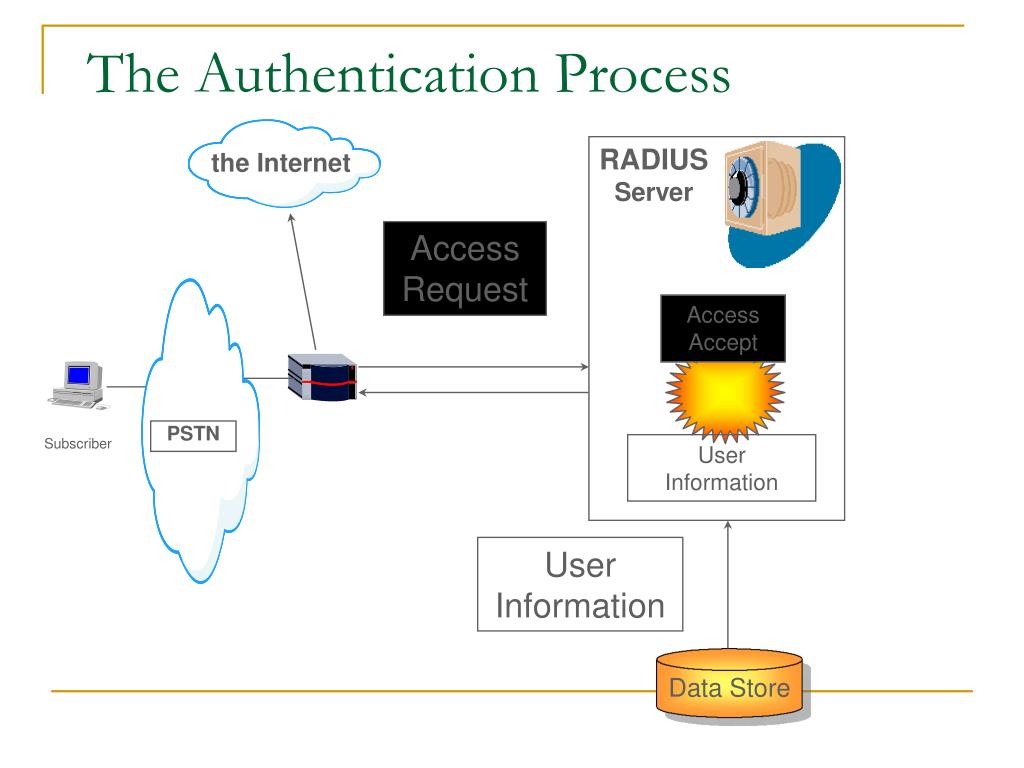 The Authentication Process

the Internet

RADIUS Server

Access Request

Access Accept

Subscriber

PSTN

User Information

User Information

Data Store